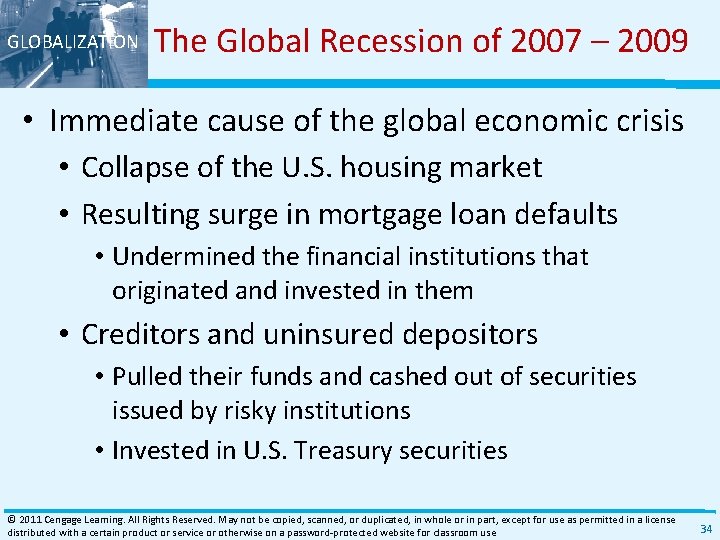 GLOBALIZATION

The Global Recession of 2007 – 2009

• Immediate cause of the global economic crisis
• Collapse of the U.S. housing market
• Resulting surge in mortgage loan defaults
• Undermined the financial institutions that originated and invested in them
• Creditors and uninsured depositors
• Pulled their funds and cashed out of securities issued by risky institutions
• Invested in U.S. Treasury securities

© 2011 Cengage Learning. All Rights Reserved. May not be copied, scanned, or duplicated, in whole or in part, except for use as permitted in a license distributed with a certain product or service or otherwise on a password-protected website for classroom use

34